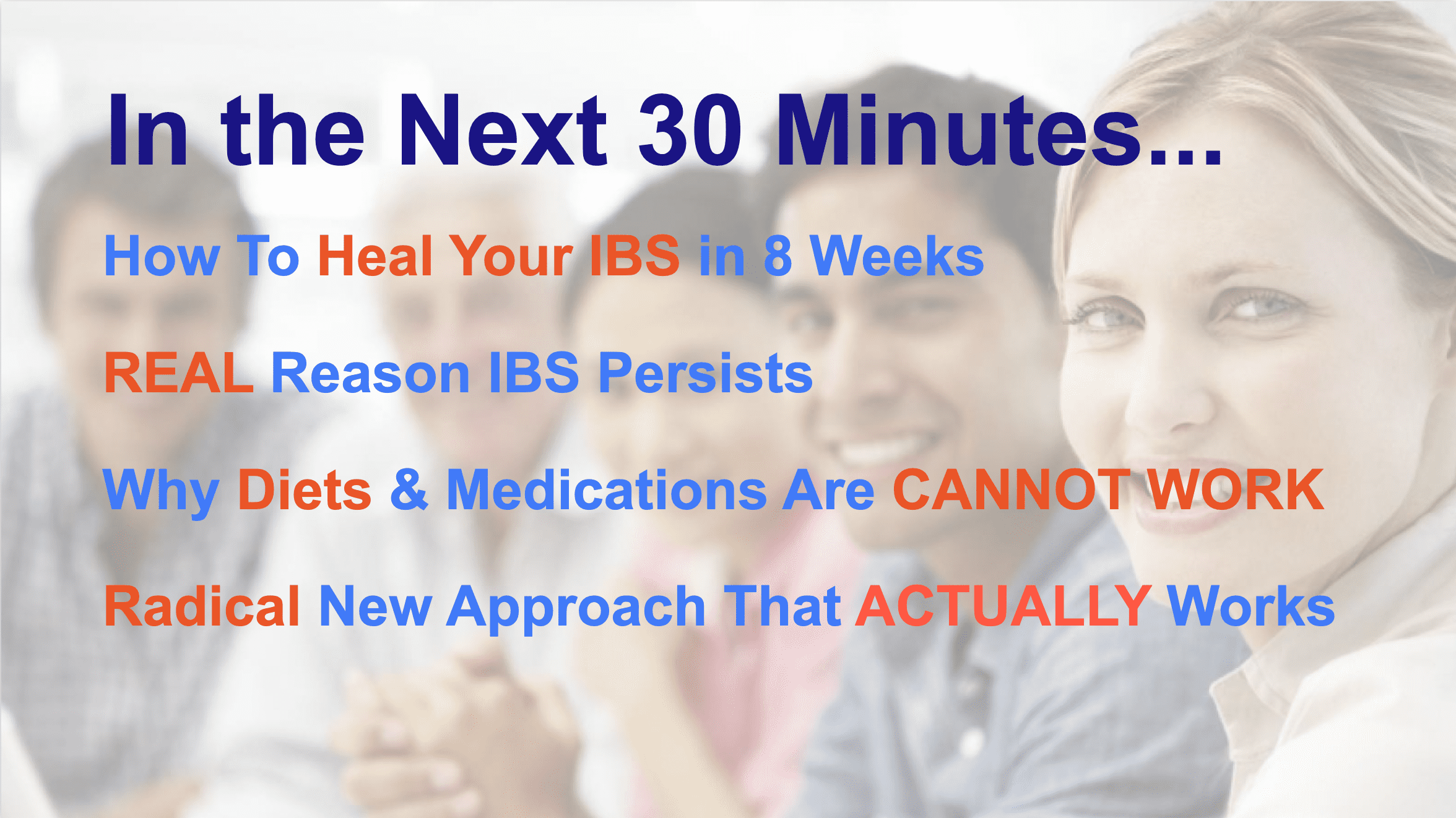 In the Next 30 Minutes...

How To Heal Your IBS in 8 Weeks

REAL Reason IBS Persists

Why Diets & Medications Are CANNOT WORK

Radical New Approach That ACTUALLY Works